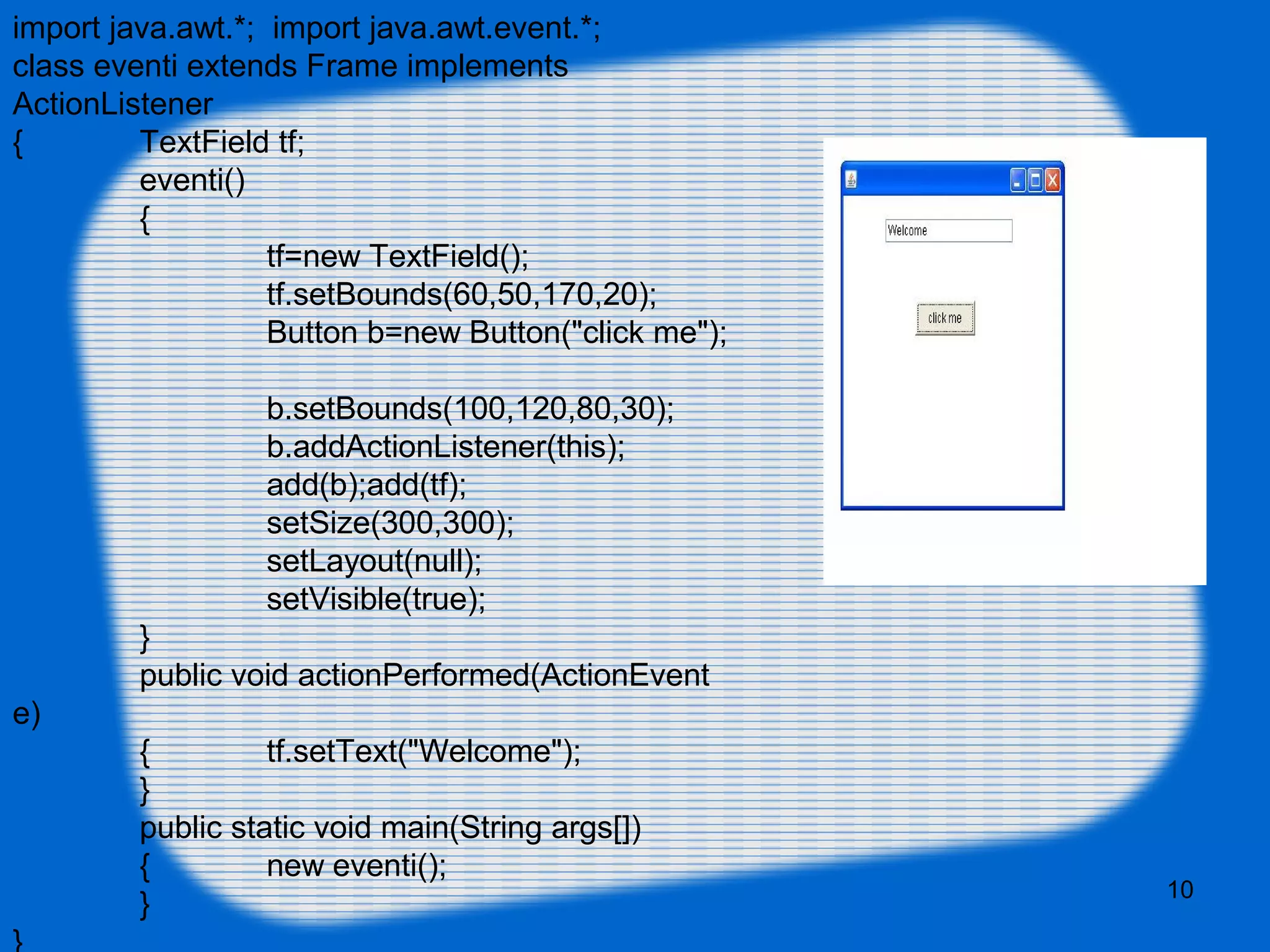 import java.awt.*;  import java.awt.event.*;
class eventi extends Frame implements ActionListener
{ TextField tf;
eventi()
{
tf=new TextField();
tf.setBounds(60,50,170,20);
Button b=new Button("click me");

b.setBounds(100,120,80,30);
b.addActionListener(this);
add(b);add(tf);
setSize(300,300);
setLayout(null);
setVisible(true);
}
public void actionPerformed(ActionEvent e)
{ tf.setText("Welcome");
}
public static void main(String args[])
{ new eventi();
}
}

Welcome

click me

10